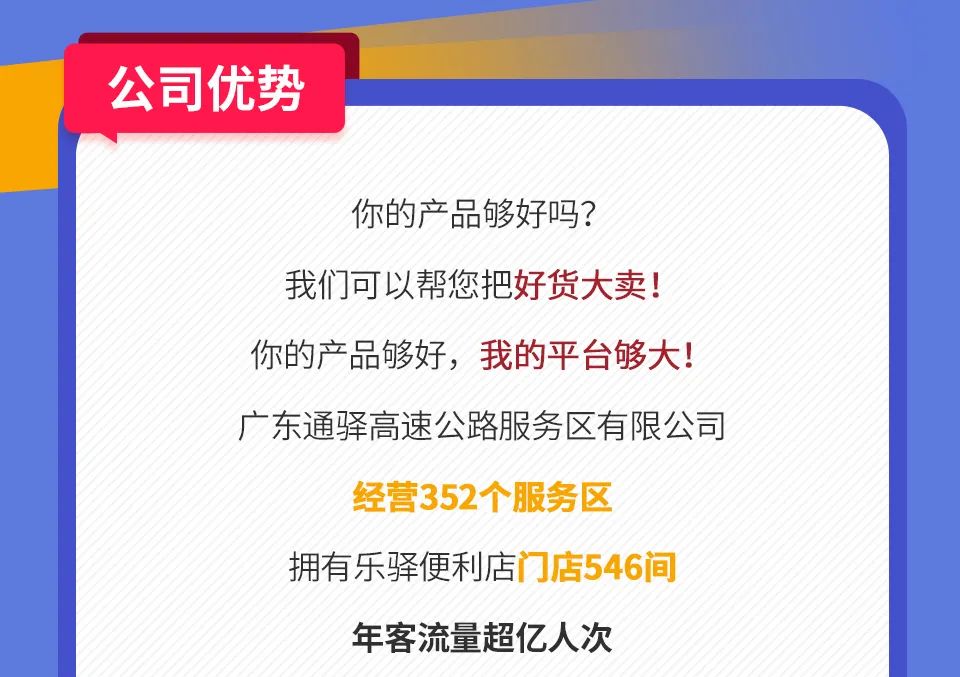 公司优势

你的产品够好吗?

我们可以帮您把好货大卖!

你的产品够好，我的平台够大!

广东通驿高速公路服务区有限公司

经营352个服务区

拥有乐驿便利店门店546间

年客流量超亿人次